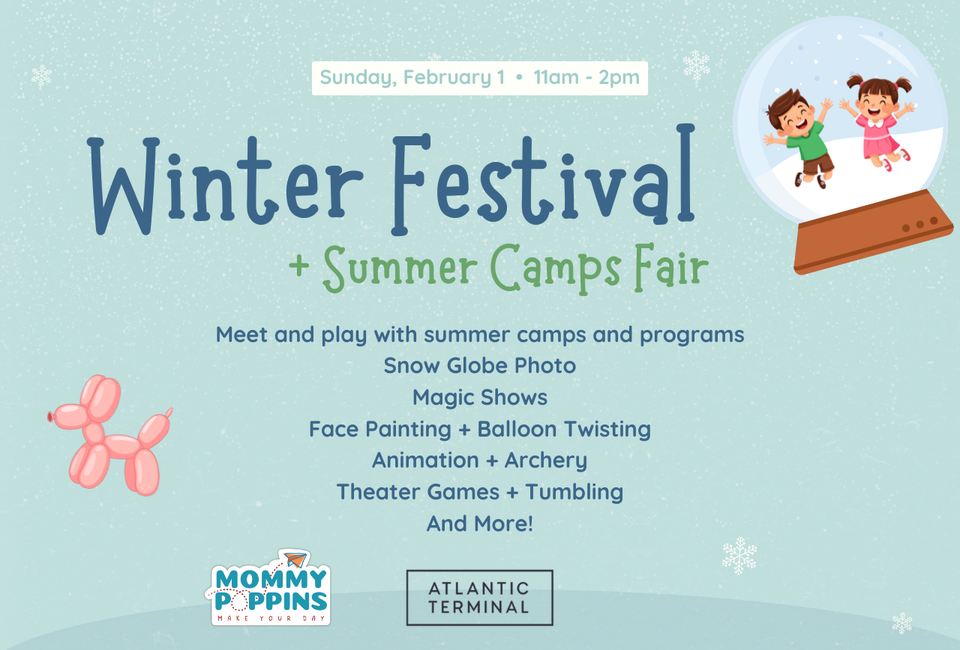 Sunday, February 1 • 11am - 2pm

Winter Festival

+ Summer Camps Fair

Meet and play with summer camps and programs
Snow Globe Photo
Magic Shows
Face Painting + Balloon Twisting
Animation + Archery
Theater Games + Tumbling
And More!

MOMMY POPPINS
MAKE YOUR DAY

ATLANTIC TERMINAL